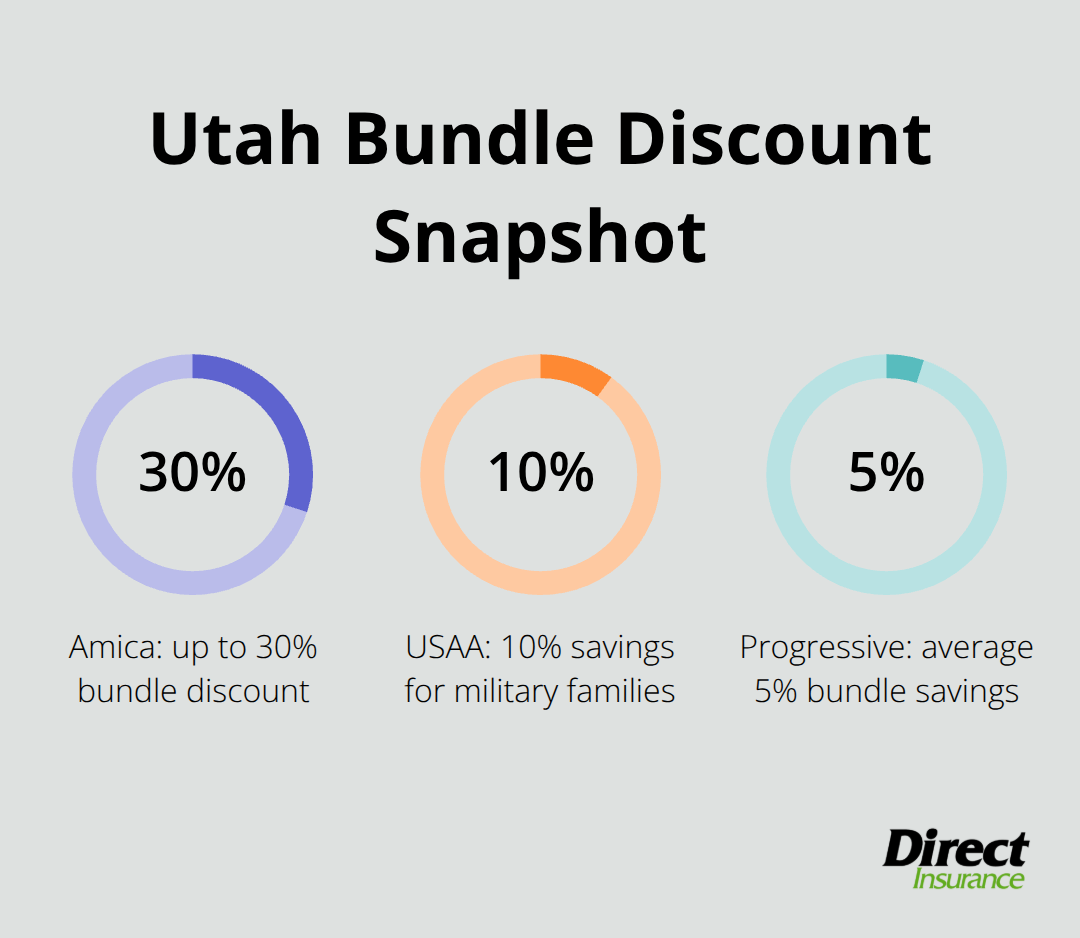 Utah Bundle Discount Snapshot

30%

Amica: up to 30% bundle discount

10%

USAA: 10% savings for military families

5%

Progressive: average 5% bundle savings

Direct
Insurance